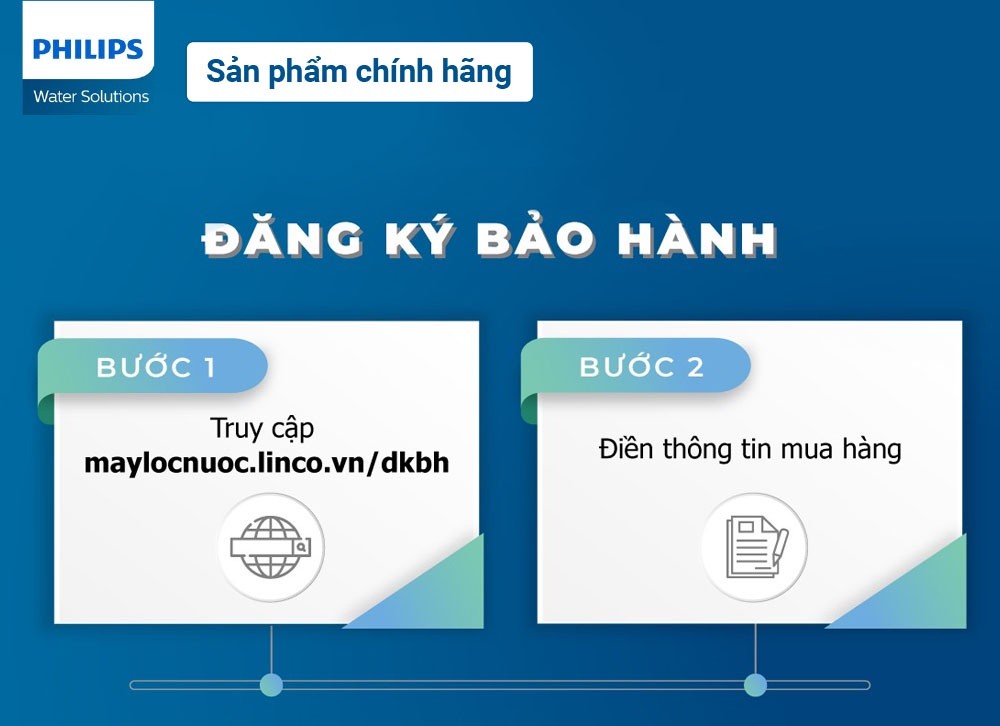 PHILIPS
Water Solutions

Sản phẩm chính hãng

ĐĂNG KÝ BẢO HÀNH

BƯỚC 1

Truy cập
maylocnuoc.linco.vn/dkbh

BƯỚC 2

Điền thông tin mua hàng